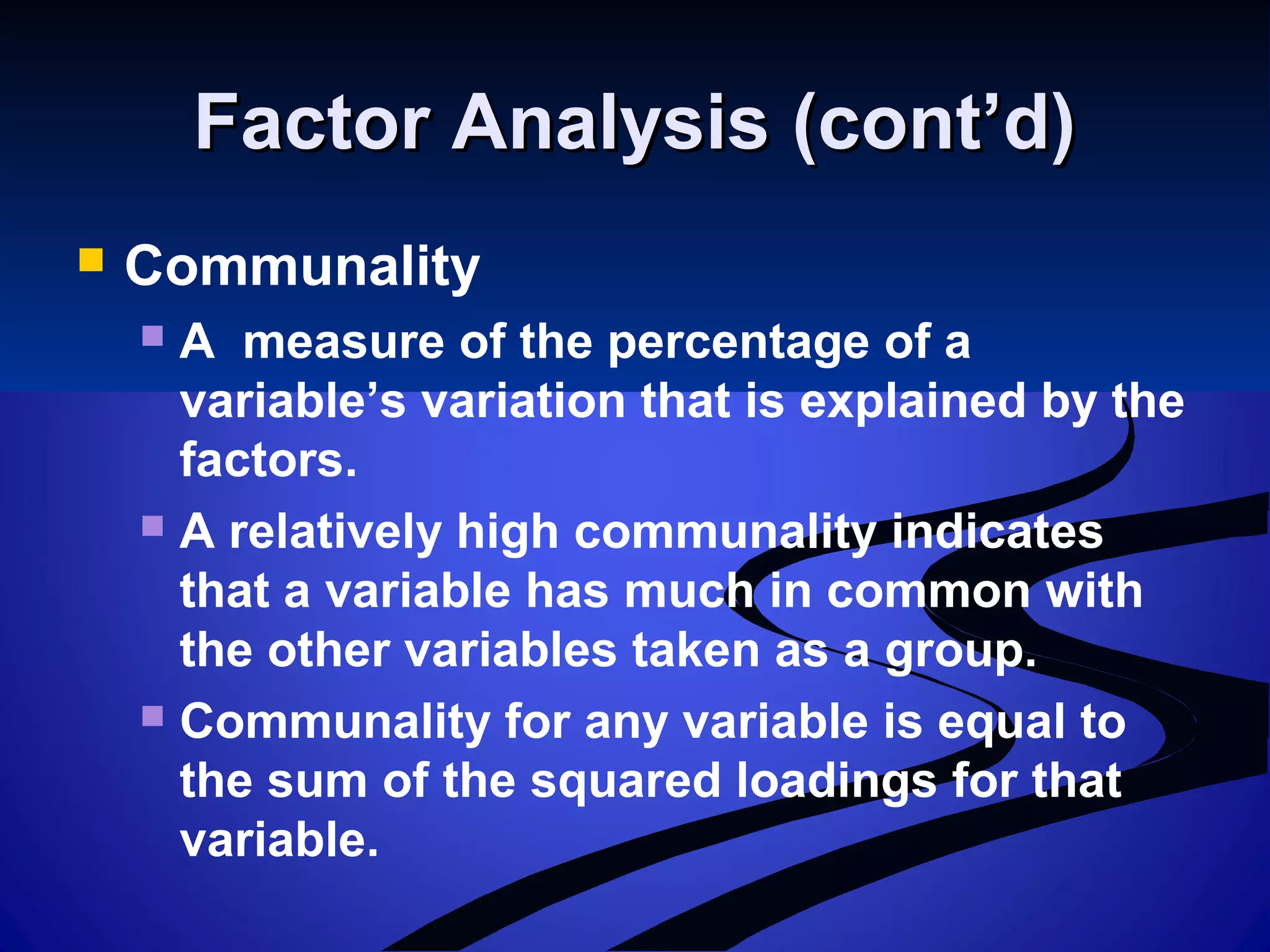 Factor Analysis (cont’d)

Communality

A measure of the percentage of a variable’s variation that is explained by the factors.

A relatively high communality indicates that a variable has much in common with the other variables taken as a group.

Communality for any variable is equal to the sum of the squared loadings for that variable.